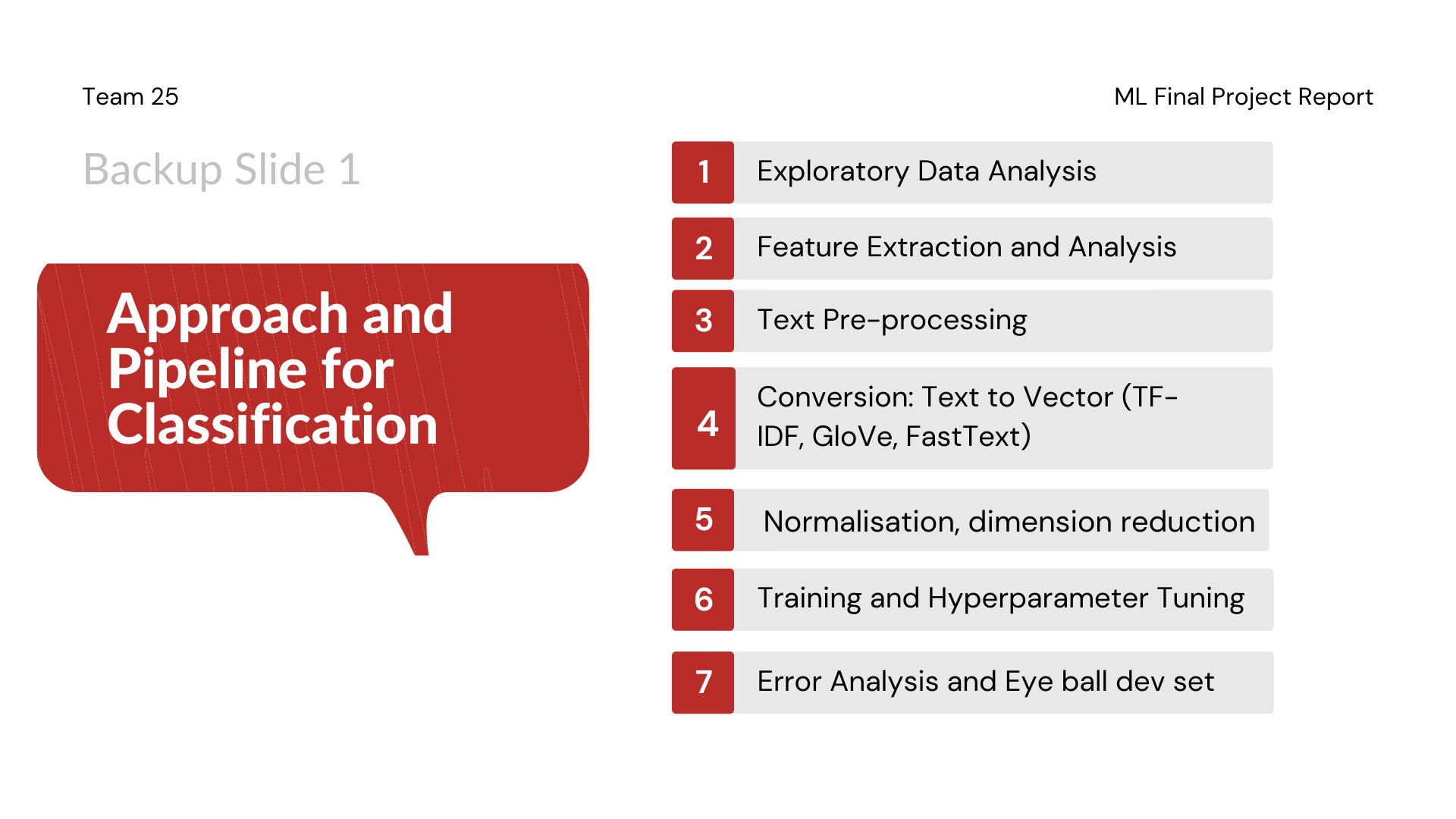 Team 25

ML Final Project Report

Backup Slide 1

Approach and Pipeline for Classification

1 Exploratory Data Analysis

2 Feature Extraction and Analysis

3 Text Pre-processing

4 Conversion: Text to Vector (TF-IDF, GloVe, FastText)

5 Normalisation, dimension reduction

6 Training and Hyperparameter Tuning

7 Error Analysis and Eye ball dev set